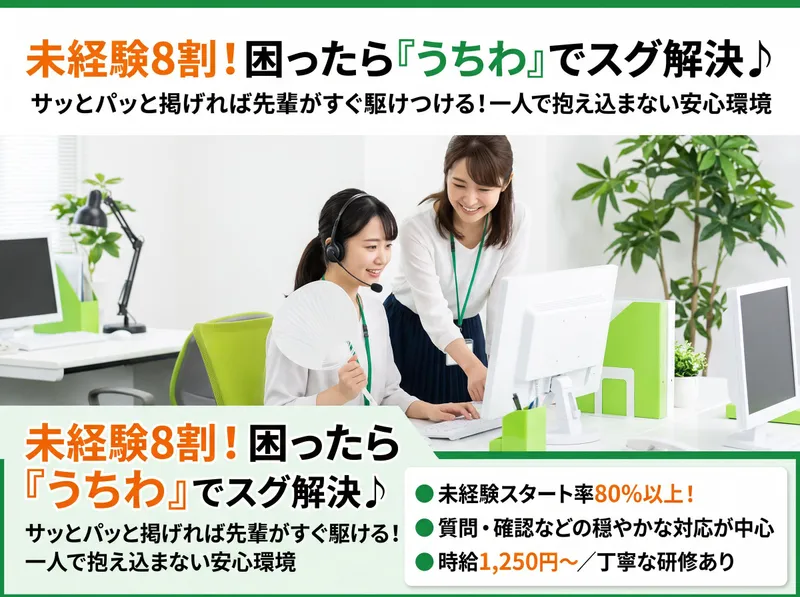 未経験8割！困ったら『うちわ』でスグ解決♪

サッとパッと掲げれば先輩がすぐ駆けつける！一人で抱え込まない安心環境

未経験8割！困ったら『うちわ』でスグ解決♪

サッとパッと掲げれば先輩がすぐ駆ける！一人で抱え込まない安心環境

● 未経験スタート率80%以上！
● 質問・確認などの穏やかな対応が中心
● 時給1,250円〜／丁寧な研修あり